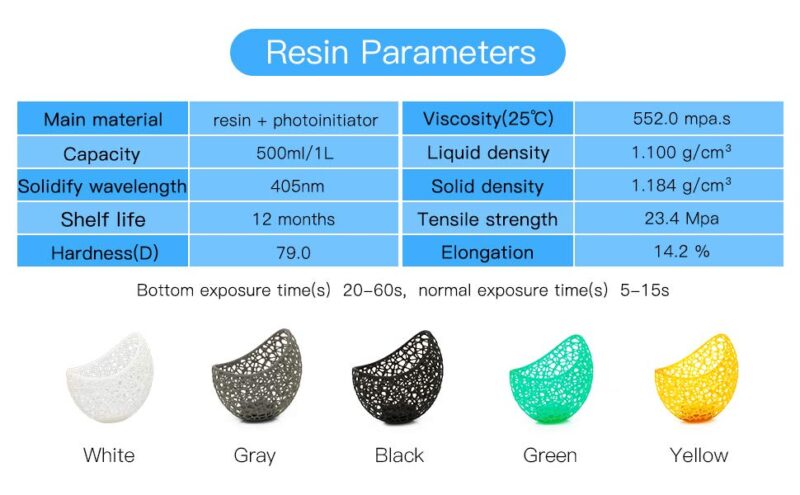 Resin Parameters

| Main material | resin + photoinitiator | Viscosity(25℃) | 552.0 mpa.s |
|---|---|---|---|
| Capacity | 500ml/1L | Liquid density | 1.100 g/cm³ |
| Solidify wavelength | 405nm | Solid density | 1.184 g/cm³ |
| Shelf life | 12 months | Tensile strength | 23.4 Mpa |
| Hardness(D) | 79.0 | Elongation | 14.2 % |

Bottom exposure time(s) 20-60s, normal exposure time(s) 5-15s

White Gray Black Green Yellow